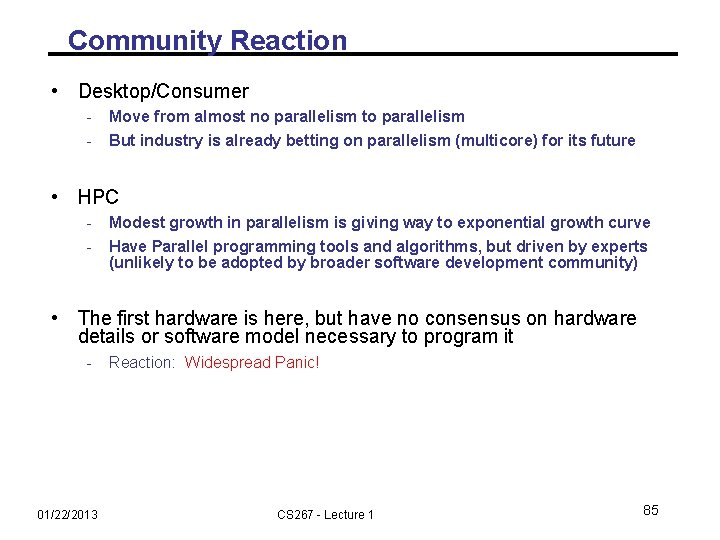 Community Reaction

• Desktop/Consumer
- Move from almost no parallelism to parallelism
- But industry is already betting on parallelism (multicore) for its future

• HPC
- Modest growth in parallelism is giving way to exponential growth curve
- Have Parallel programming tools and algorithms, but driven by experts (unlikely to be adopted by broader software development community)

• The first hardware is here, but have no consensus on hardware details or software model necessary to program it
- Reaction: Widespread Panic!

01/22/2013

CS267 - Lecture 1

85